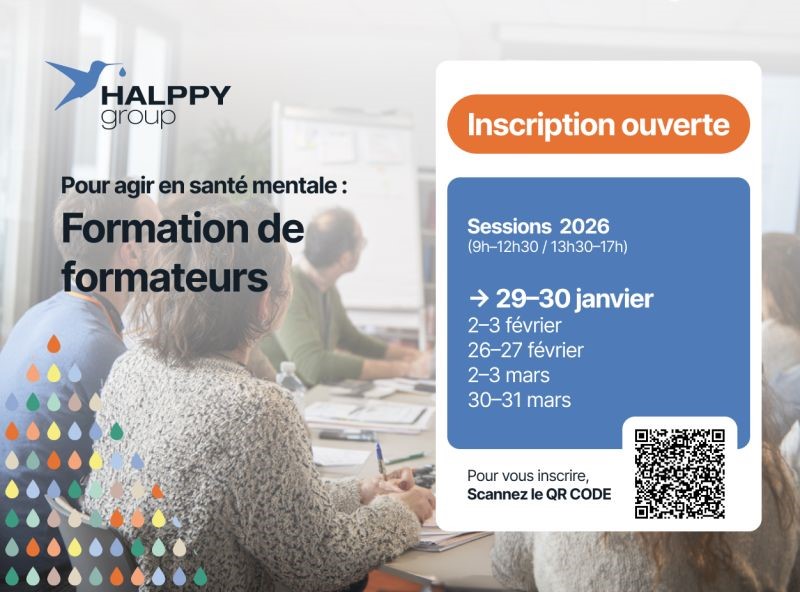 HALPPY group

Pour agir en santé mentale :

Formation de formateurs

Inscription ouverte

Sessions 2026
(9h–12h30 / 13h30–17h)

→ 29–30 janvier
2–3 février
26–27 février
2–3 mars
30–31 mars

Pour vous inscrire,
Scannez le QR CODE